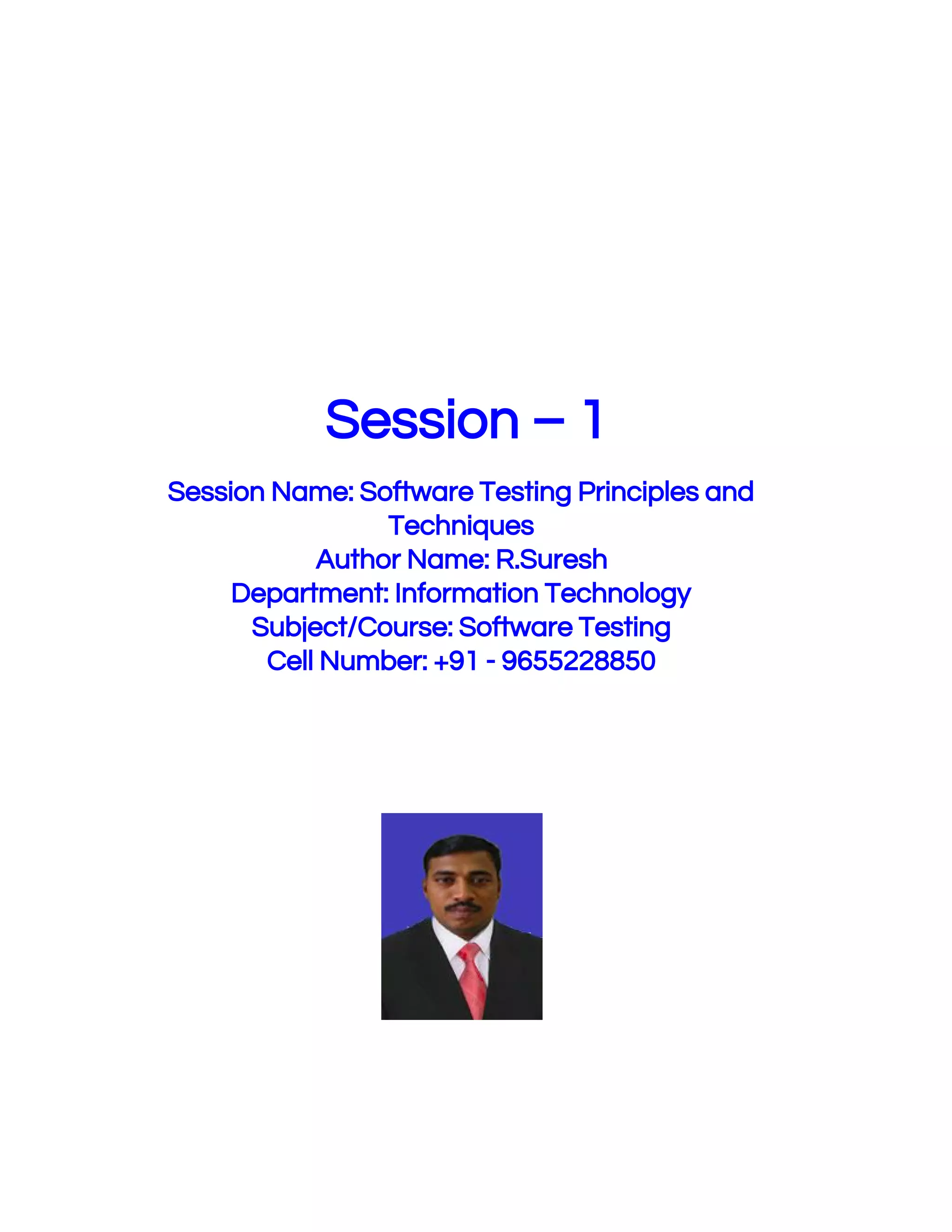 Session – 1

Session Name: Software Testing Principles and Techniques
Author Name: R.Suresh
Department: Information Technology
Subject/Course: Software Testing
Cell Number: +91 - 9655228850